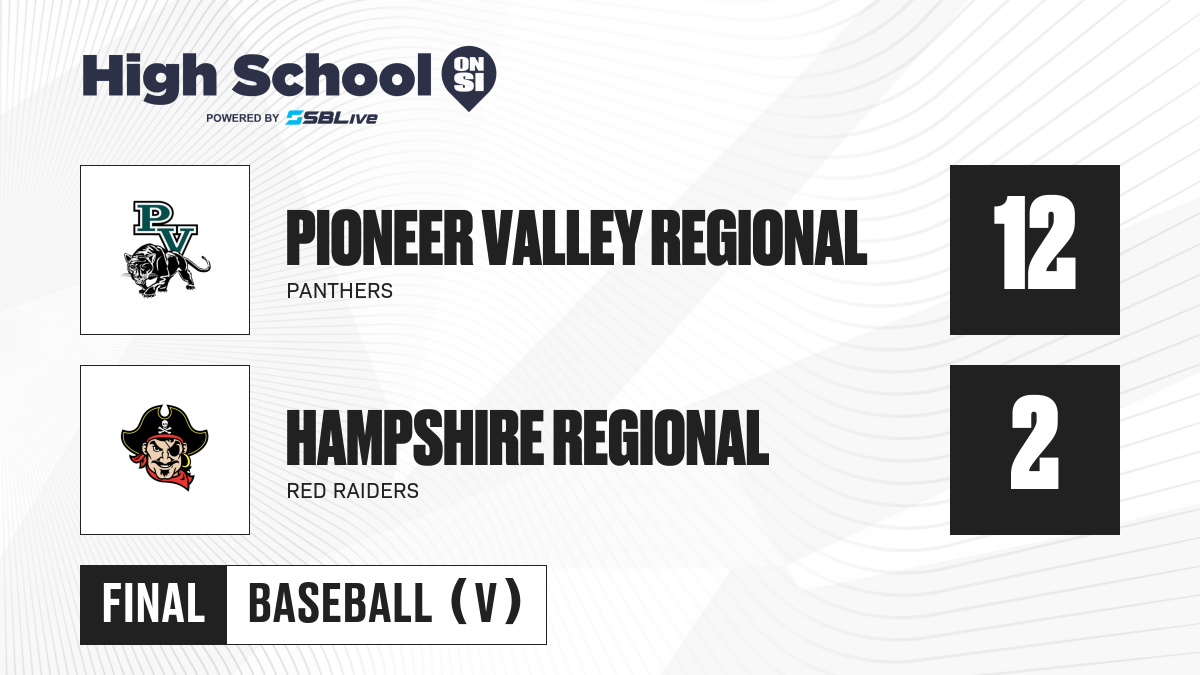 High School ON SI
POWERED BY SBLive

PV

PIONEER VALLEY REGIONAL
PANTHERS

12

HAMPSHIRE REGIONAL
RED RAIDERS

2

FINAL BASEBALL (V)